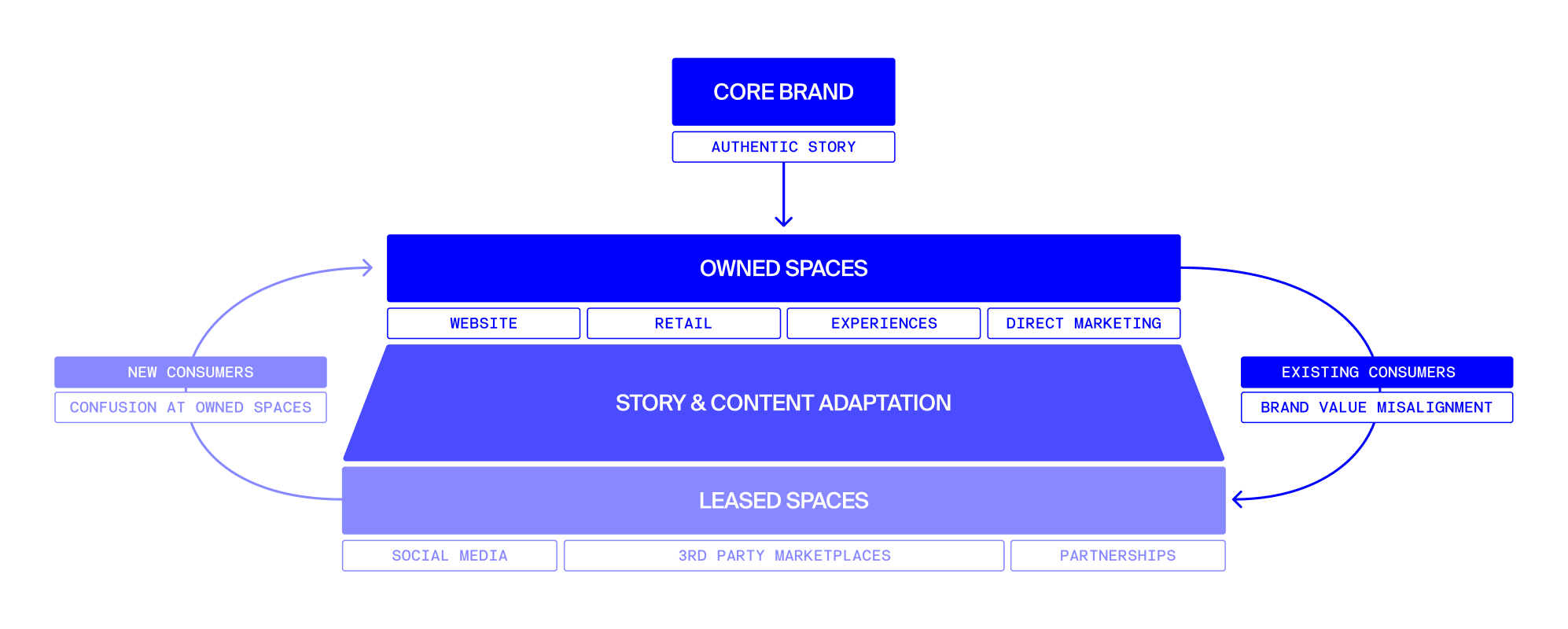 CORE BRAND

AUTHENTIC STORY

OWNED SPACES

WEBSITE

RETAIL

EXPERIENCES

DIRECT MARKETING

NEW CONSUMERS

CONFUSION AT OWNED SPACES

STORY & CONTENT ADAPTATION

EXISTING CONSUMERS

BRAND VALUE MISALIGNMENT

LEASED SPACES

SOCIAL MEDIA

3RD PARTY MARKETPLACES

PARTNERSHIPS